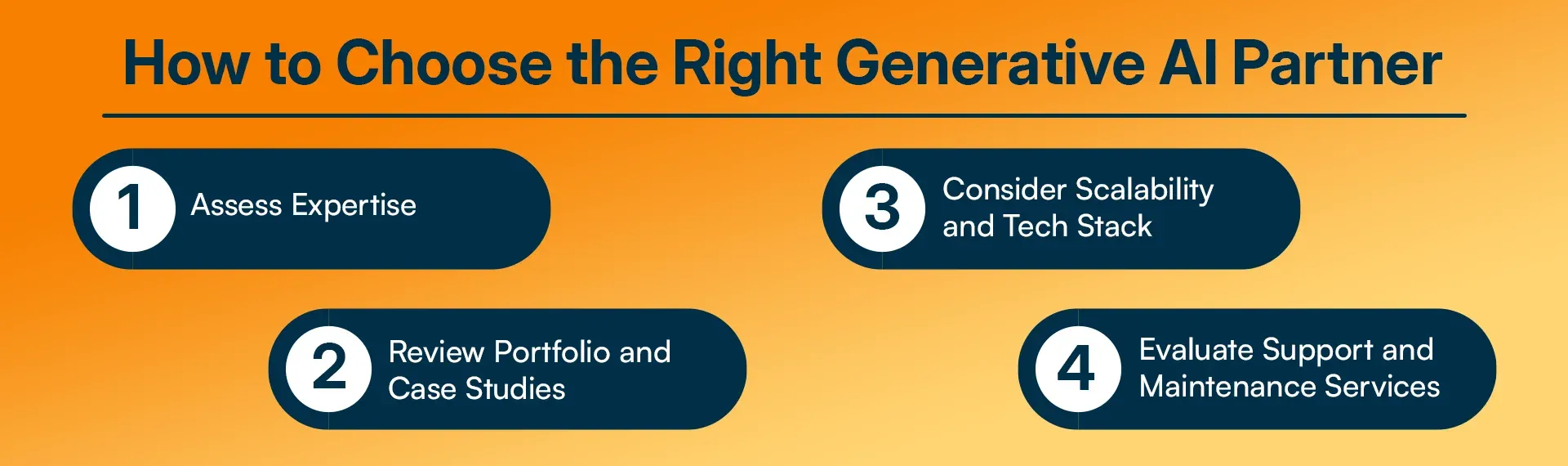 How to Choose the Right Generative AI Partner

1 Assess Expertise

2 Review Portfolio and Case Studies

3 Consider Scalability and Tech Stack

4 Evaluate Support and Maintenance Services